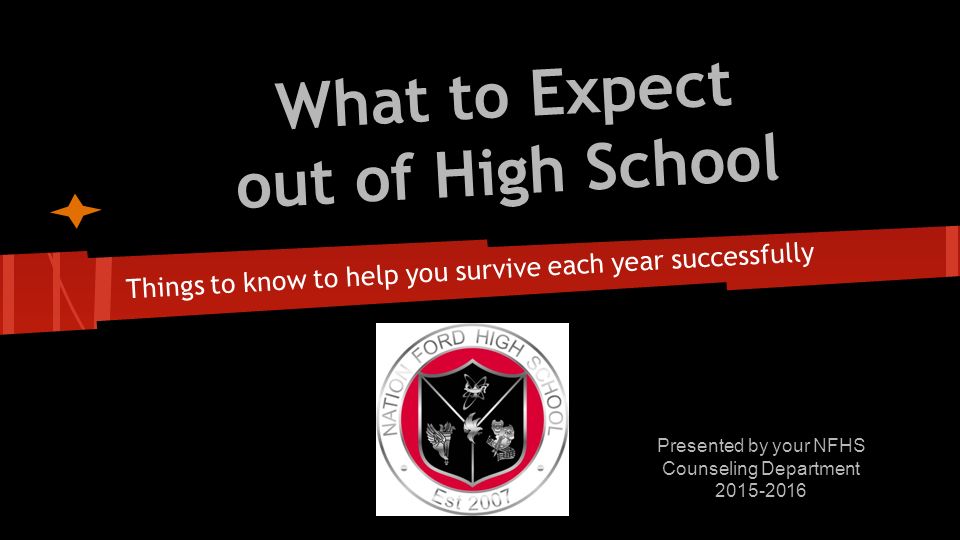 What to Expect out of High School

Things to know to help you survive each year successfully

NATION FORD HIGH SCHOOL

Est 2007

Presented by your NFHS Counseling Department 2015-2016